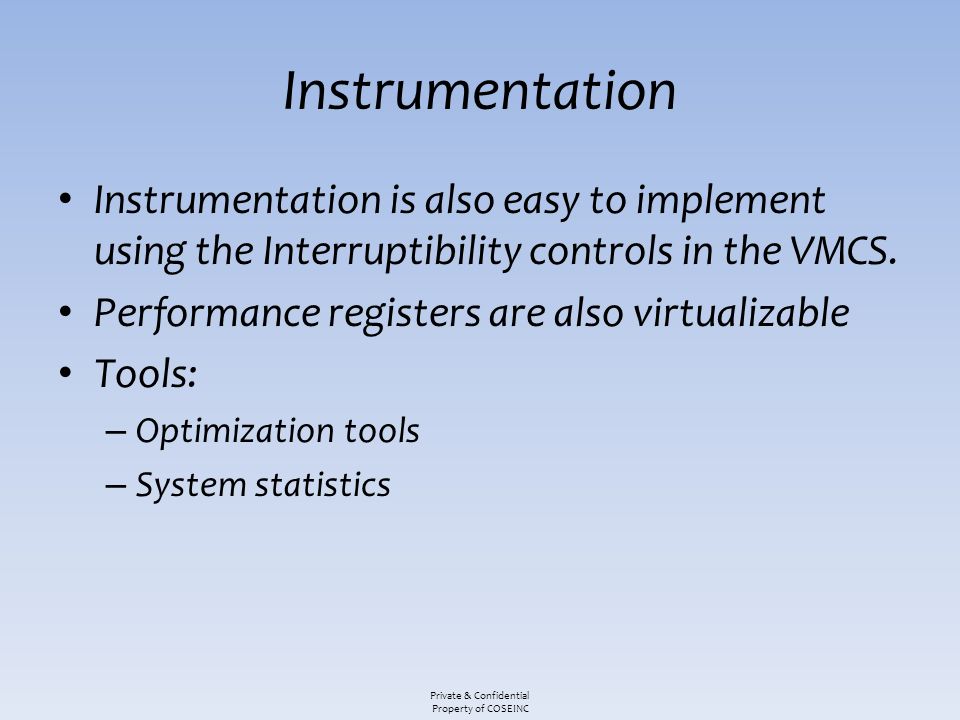 Instrumentation

• Instrumentation is also easy to implement using the Interruptibility controls in the VMCS.
• Performance registers are also virtualizable
• Tools:
– Optimization tools
– System statistics

Private & Confidential
Property of COSEINC